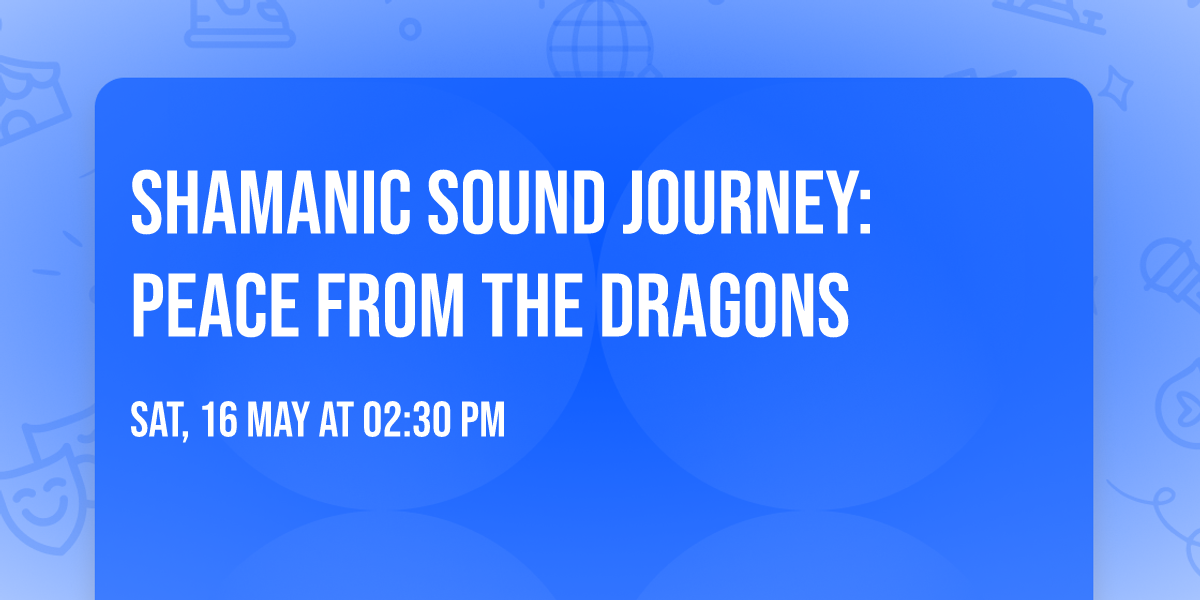 SHAMANIC SOUND JOURNEY: PEACE FROM THE DRAGONS

SAT, 16 MAY AT 02:30 PM